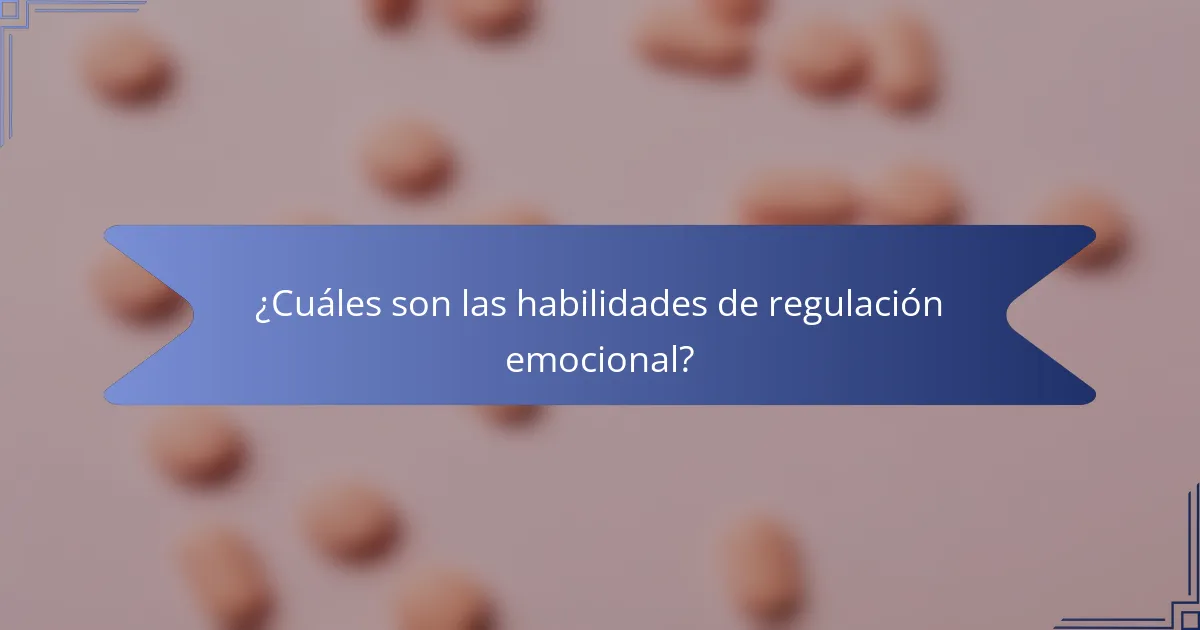 ¿Cuáles son las habilidades de regulación emocional?